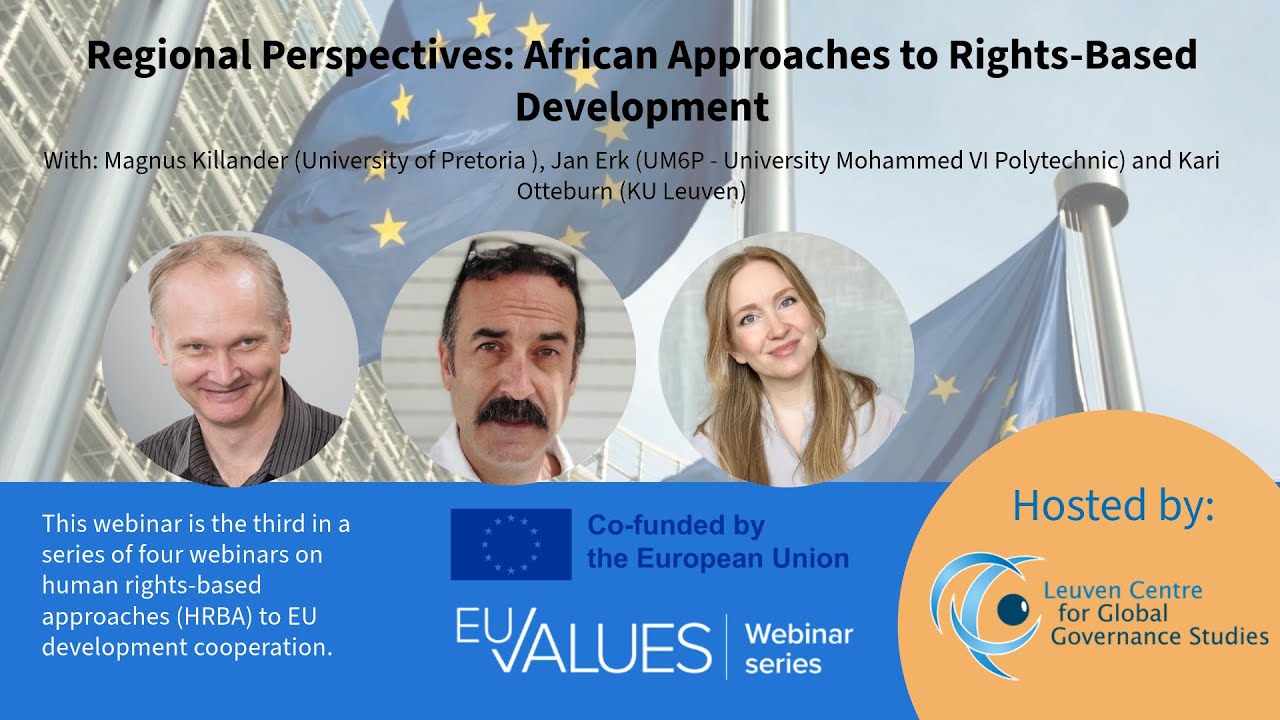 Regional Perspectives: African Approaches to Rights-Based Development

With: Magnus Killander (University of Pretoria ), Jan Erk (UM6P - University Mohammed VI Polytechnic) and Kari Otteburn (KU Leuven)

This webinar is the third in a series of four webinars on human rights-based approaches (HRBA) to EU development cooperation.

Co-funded by the European Union

EU VALUES | Webinar series

Hosted by:

Leuven Centre for Global Governance Studies